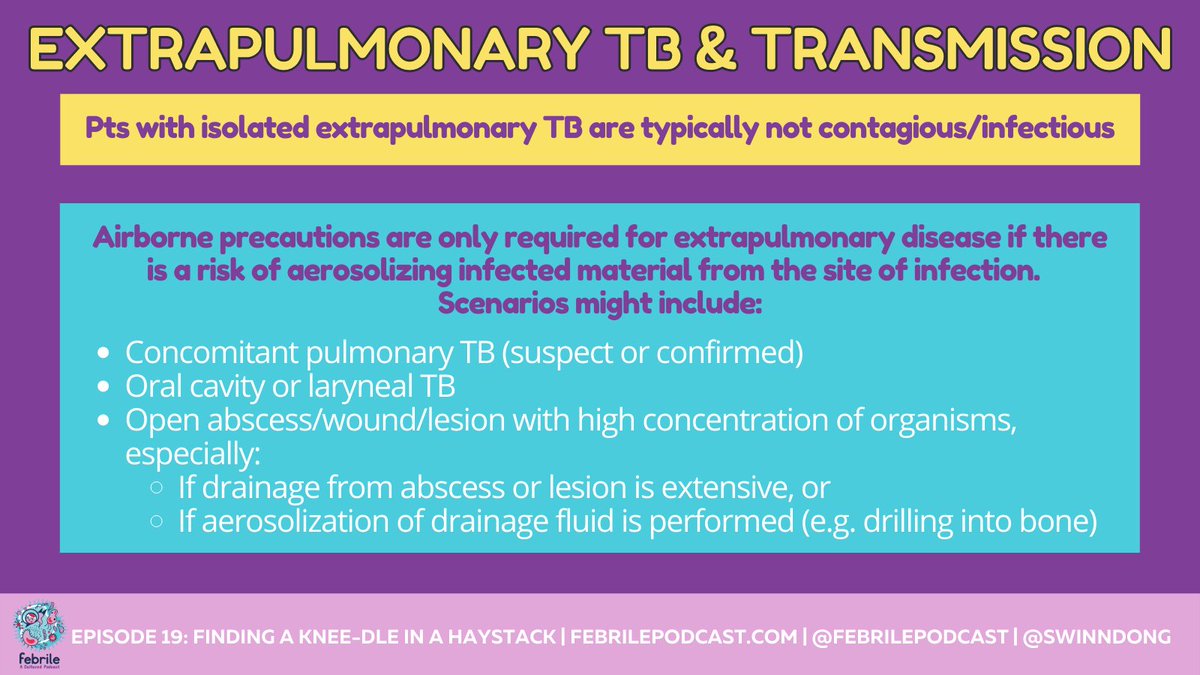 EXTRAPULMONARY TB & TRANSMISSION

Pts with isolated extrapulmonary TB are typically not contagious/infectious

Airborne precautions are only required for extrapulmonary disease if there is a risk of aerosolizing infected material from the site of infection. Scenarios might include:

- Concomitant pulmonary TB (suspect or confirmed)
- Oral cavity or laryneal TB
- Open abscess/wound/lesion with high concentration of organisms, especially:
  - If drainage from abscess or lesion is extensive, or
  - If aerosolization of drainage fluid is performed (e.g. drilling into bone)

febrile
A Cultured Podcast

EPISODE 19: FINDING A KNEE-DLE IN A HAYSTACK | FEBRILEPODCAST.COM | @FEBRILEPODCAST | @SWINNDONG